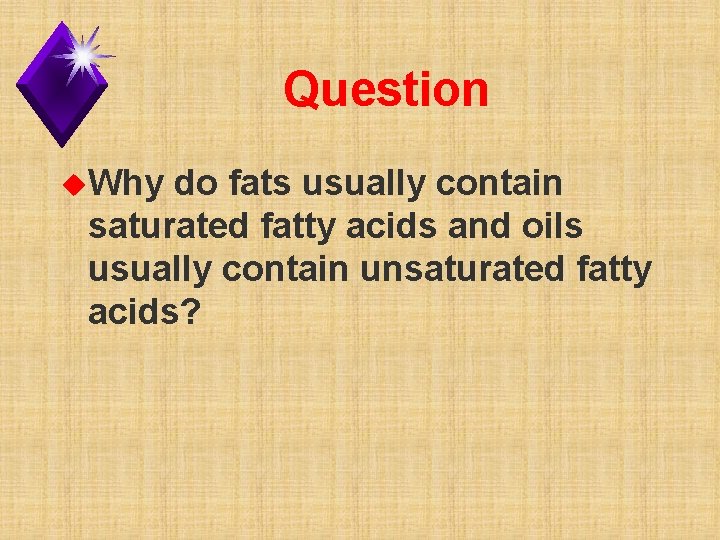 Question

Why do fats usually contain saturated fatty acids and oils usually contain unsaturated fatty acids?